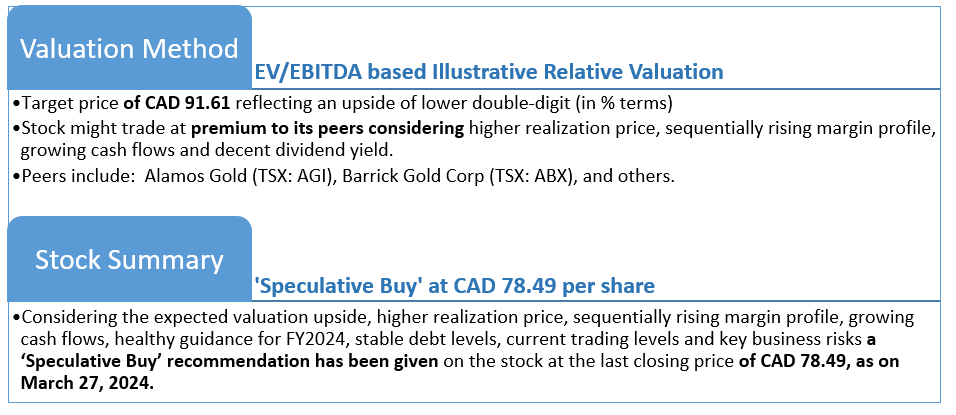 Valuation Method

EV/EBITDA based Illustrative Relative Valuation

•Target price of CAD 91.61 reflecting an upside of lower double-digit (in % terms)
•Stock might trade at premium to its peers considering higher realization price, sequentially rising margin profile, growing cash flows and decent dividend yield.
•Peers include: Alamos Gold (TSX: AGI), Barrick Gold Corp (TSX: ABX), and others.

Stock Summary

'Speculative Buy' at CAD 78.49 per share

•Considering the expected valuation upside, higher realization price, sequentially rising margin profile, growing cash flows, healthy guidance for FY2024, stable debt levels, current trading levels and key business risks a 'Speculative Buy' recommendation has been given on the stock at the last closing price of CAD 78.49, as on March 27, 2024.